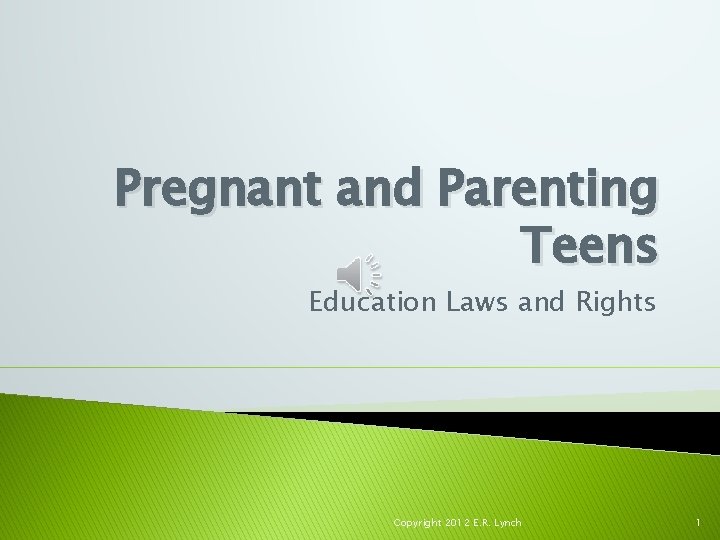 Pregnant and Parenting Teens

Education Laws and Rights

Copyright 2012 E.R. Lynch

1